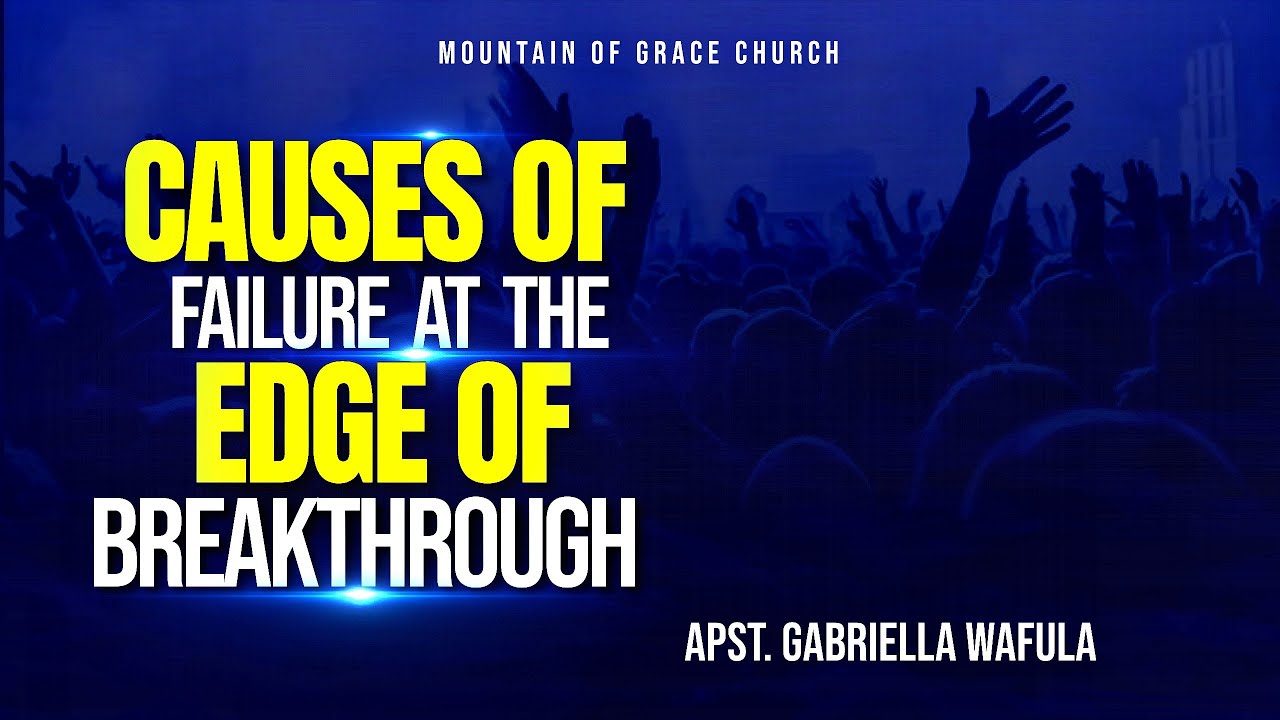 MOUNTAIN OF GRACE CHURCH

CAUSES OF
FAILURE AT THE
EDGE OF
BREAKTHROUGH

APST. GABRIELLA WAFULA